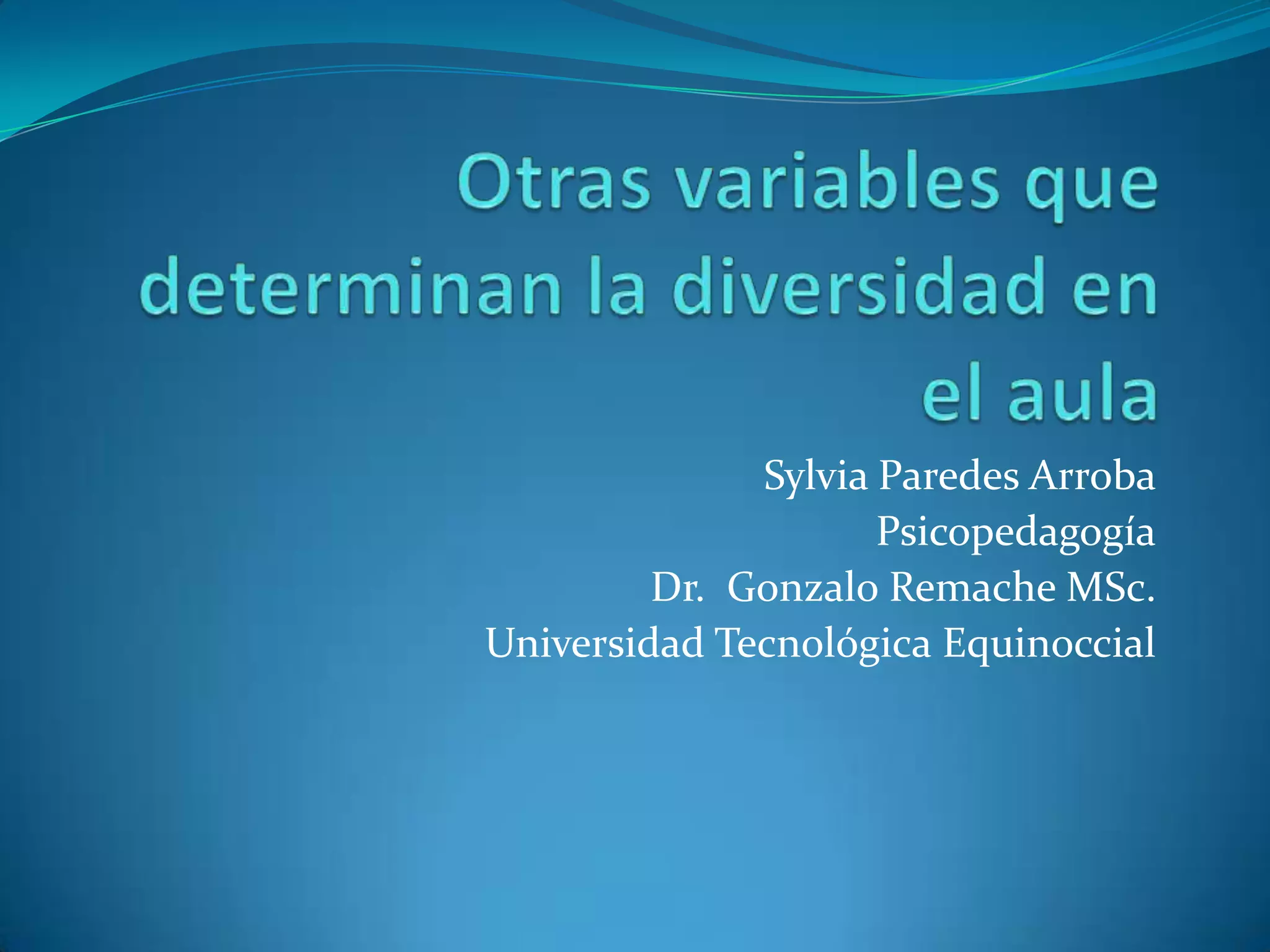 Otras variables que determinan la diversidad en el aula

Sylvia Paredes Arroba
Psicopedagogía
Dr. Gonzalo Remache MSc.
Universidad Tecnológica Equinoccial